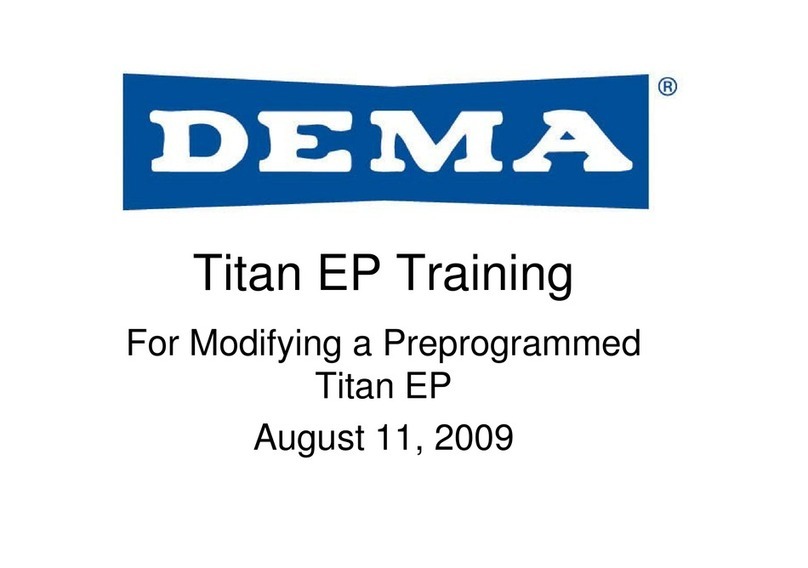 DEMA®

Titan EP Training

For Modifying a Preprogrammed Titan EP

August 11, 2009